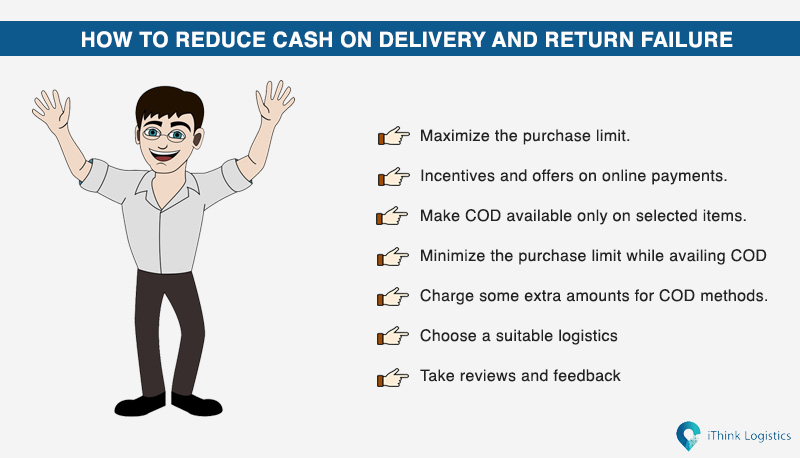 HOW TO REDUCE CASH ON DELIVERY AND RETURN FAILURE

Maximize the purchase limit.

Incentives and offers on online payments.

Make COD available only on selected items.

Minimize the purchase limit while availing COD

Charge some extra amounts for COD methods.

Choose a suitable logistics

Take reviews and feedback

iThink Logistics